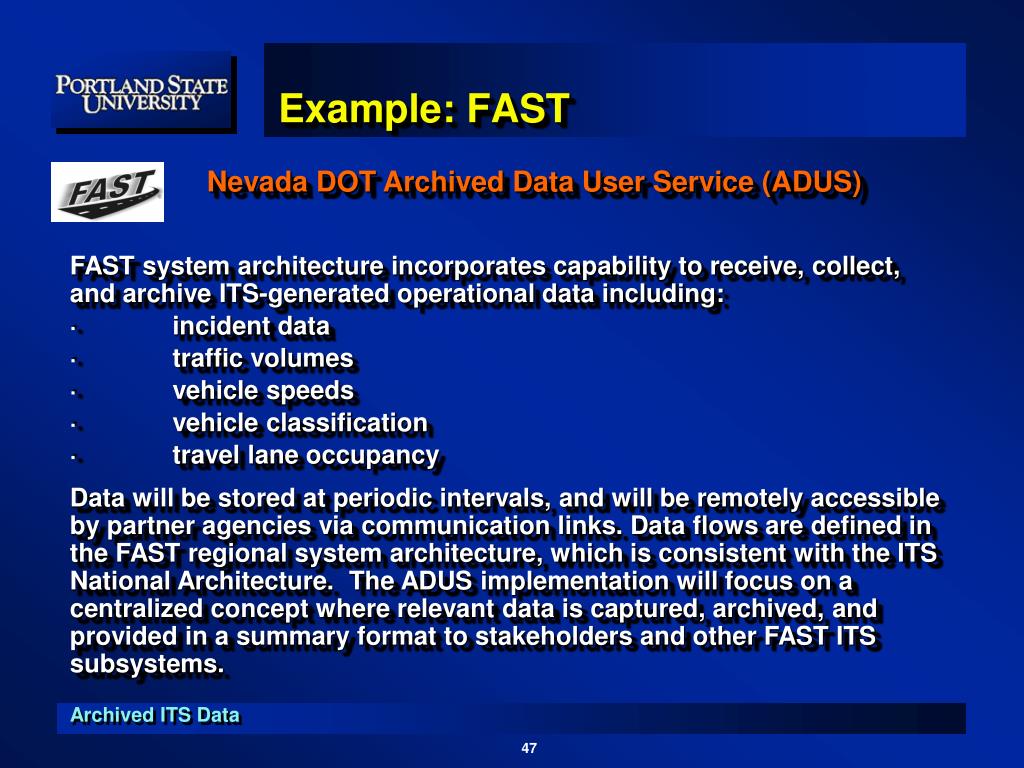 PORTLAND STATE UNIVERSITY

Example: FAST

FAST

Nevada DOT Archived Data User Service (ADUS)

FAST system architecture incorporates capability to receive, collect, and archive ITS-generated operational data including:
· incident data
· traffic volumes
· vehicle speeds
· vehicle classification
· travel lane occupancy

Data will be stored at periodic intervals, and will be remotely accessible by partner agencies via communication links. Data flows are defined in the FAST regional system architecture, which is consistent with the ITS National Architecture. The ADUS implementation will focus on a centralized concept where relevant data is captured, archived, and provided in a summary format to stakeholders and other FAST ITS subsystems.

Archived ITS Data

47